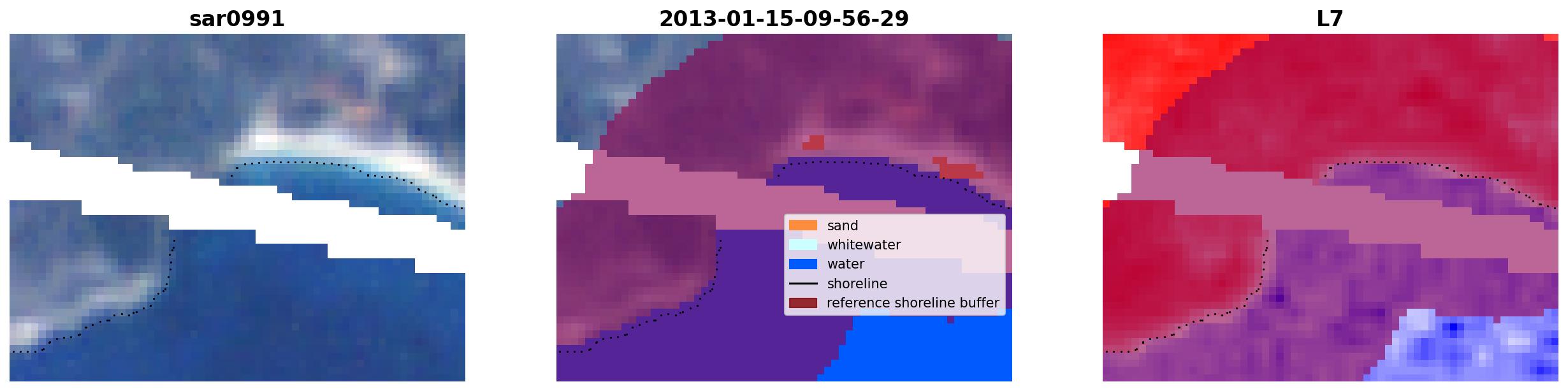 sar0991

2013-01-15-09-56-29

sand
whitewater
water
shoreline
reference shoreline buffer

L7